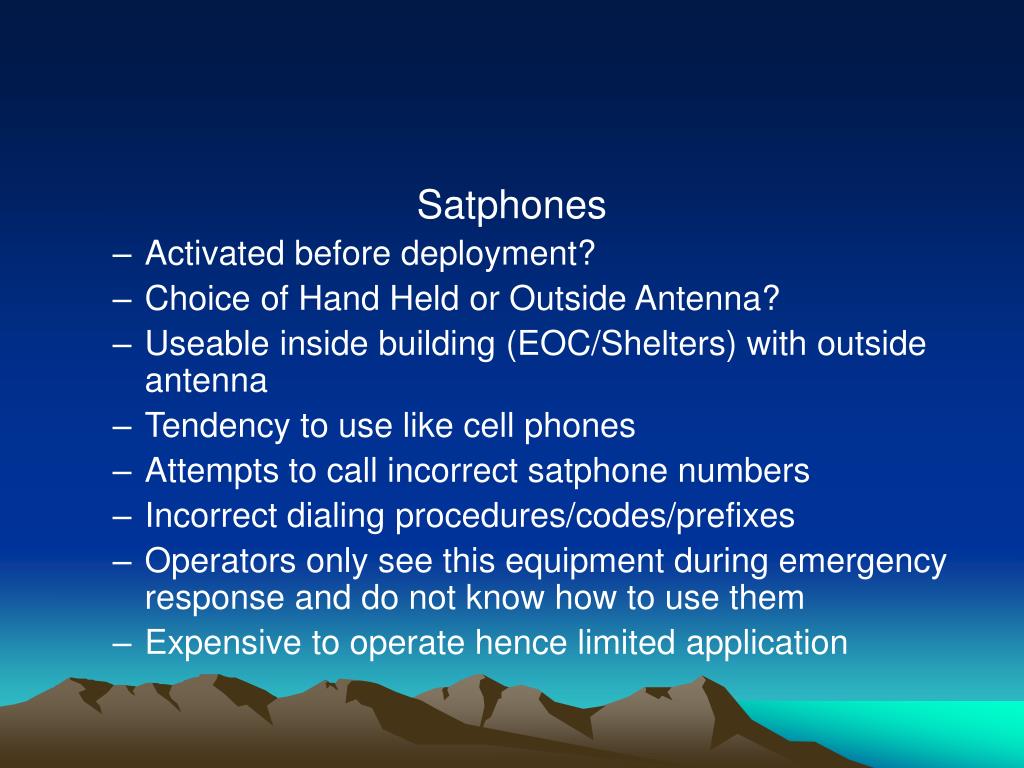 Satphones

– Activated before deployment?
– Choice of Hand Held or Outside Antenna?
– Useable inside building (EOC/Shelters) with outside antenna
– Tendency to use like cell phones
– Attempts to call incorrect satphone numbers
– Incorrect dialing procedures/codes/prefixes
– Operators only see this equipment during emergency response and do not know how to use them
– Expensive to operate hence limited application